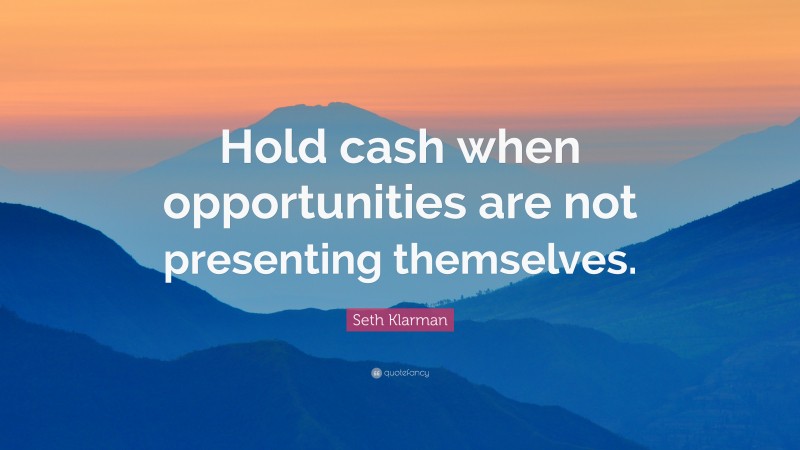 Hold cash when opportunities are not presenting themselves.

Seth Klarman

quotefancy